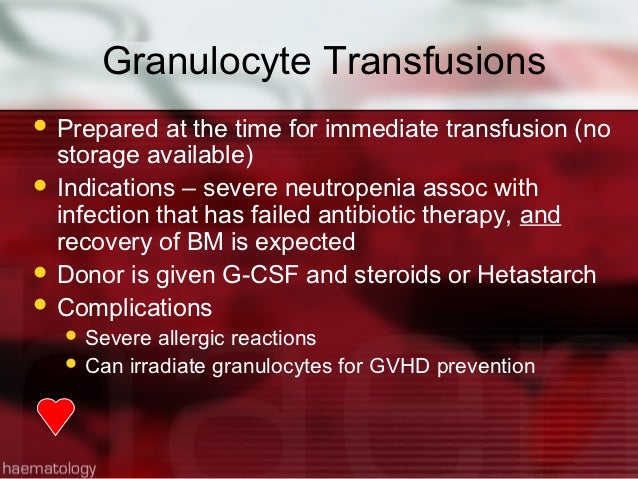 Granulocyte Transfusions

- Prepared at the time for immediate transfusion (no storage available)
- Indications – severe neutropenia assoc with infection that has failed antibiotic therapy, and recovery of BM is expected
- Donor is given G-CSF and steroids or Hetastarch
- Complications
  - Severe allergic reactions
  - Can irradiate granulocytes for GVHD prevention

haematology